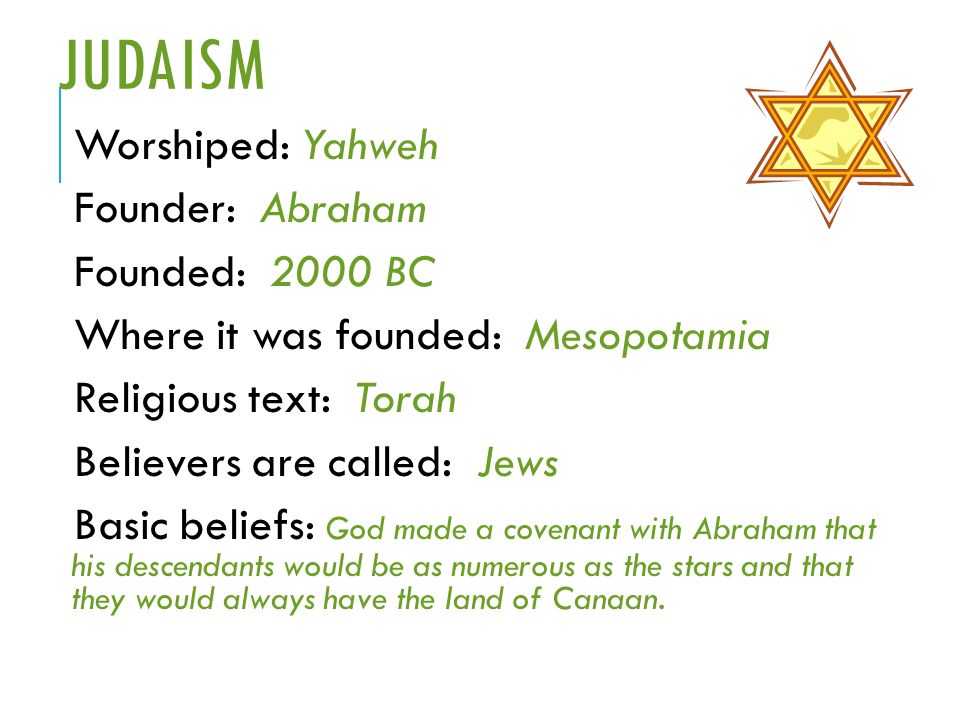 JUDAISM

Worshiped: Yahweh

Founder: Abraham

Founded: 2000 BC

Where it was founded: Mesopotamia

Religious text: Torah

Believers are called: Jews

Basic beliefs: God made a covenant with Abraham that his descendants would be as numerous as the stars and that they would always have the land of Canaan.